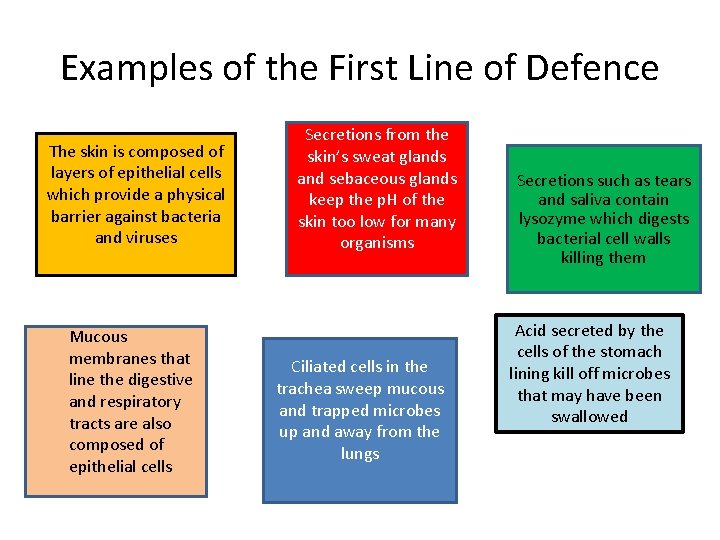 Examples of the First Line of Defence

The skin is composed of layers of epithelial cells which provide a physical barrier against bacteria and viruses

Secretions from the skin's sweat glands and sebaceous glands keep the pH of the skin too low for many organisms

Secretions such as tears and saliva contain lysozyme which digests bacterial cell walls killing them

Mucous membranes that line the digestive and respiratory tracts are also composed of epithelial cells

Ciliated cells in the trachea sweep mucous and trapped microbes up and away from the lungs

Acid secreted by the cells of the stomach lining kill off microbes that may have been swallowed